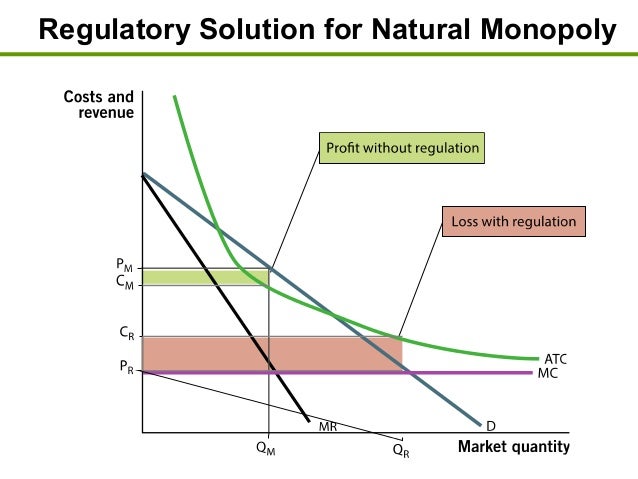 Regulatory Solution for Natural Monopoly

Costs and revenue

Profit without regulation

Loss with regulation

$P_M$
$C_M$
$C_R$
$P_R$

ATC
MC
MR
D

$Q_M$
$Q_R$
Market quantity